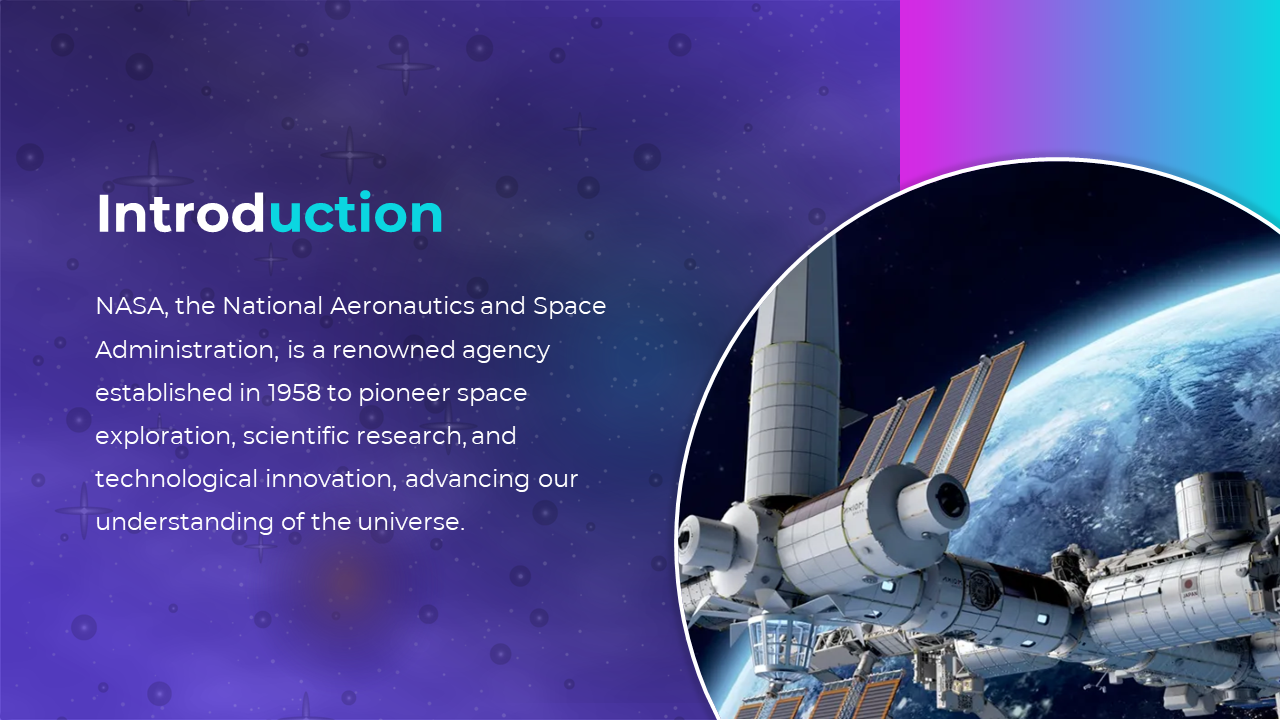 Introduction

NASA, the National Aeronautics and Space Administration, is a renowned agency established in 1958 to pioneer space exploration, scientific research, and technological innovation, advancing our understanding of the universe.